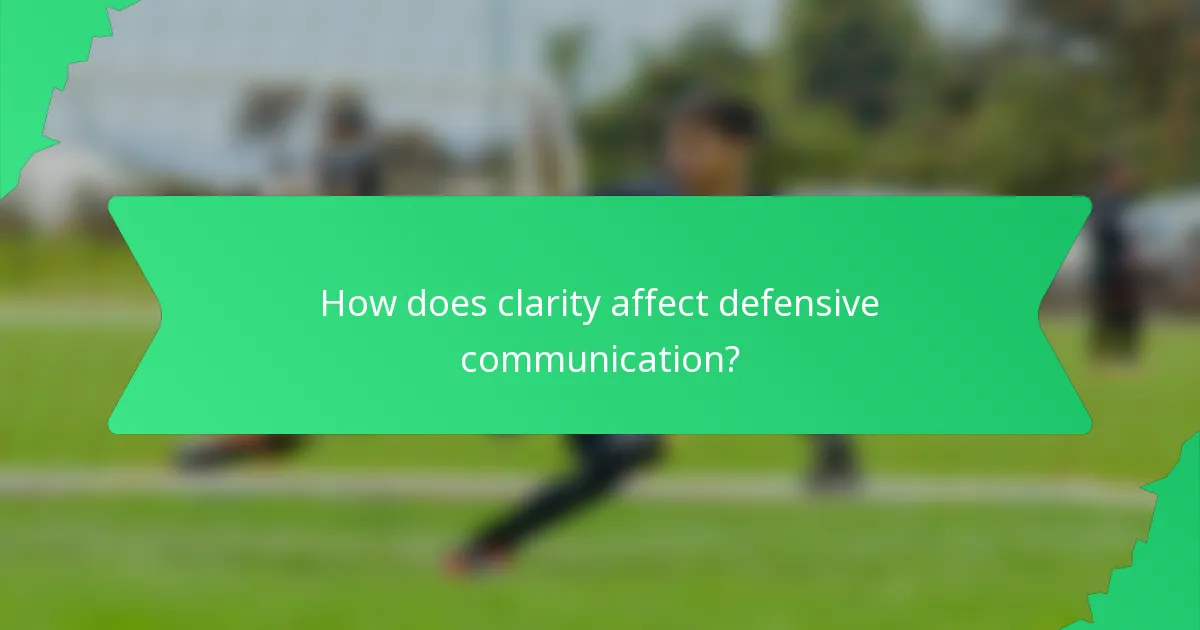 How does clarity affect defensive communication?